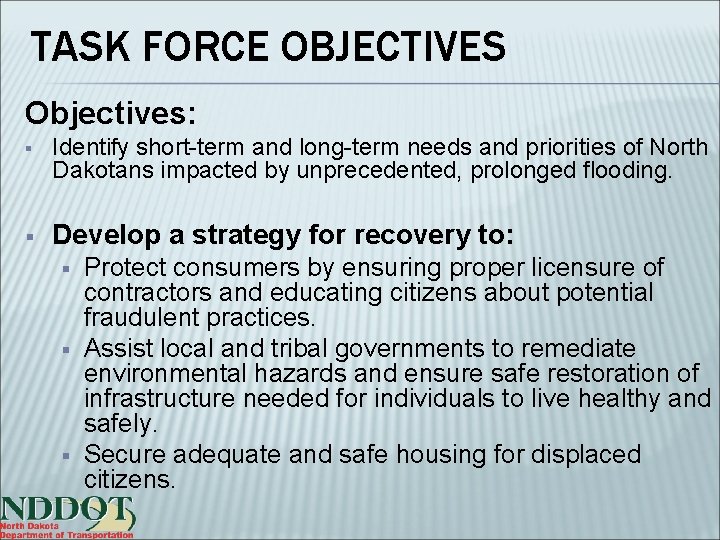 TASK FORCE OBJECTIVES

Objectives:

▪ Identify short-term and long-term needs and priorities of North Dakotans impacted by unprecedented, prolonged flooding.

▪ Develop a strategy for recovery to:
▪ Protect consumers by ensuring proper licensure of contractors and educating citizens about potential fraudulent practices.
▪ Assist local and tribal governments to remediate environmental hazards and ensure safe restoration of infrastructure needed for individuals to live healthy and safely.
▪ Secure adequate and safe housing for displaced citizens.

NDDOT
North Dakota
Department of Transportation